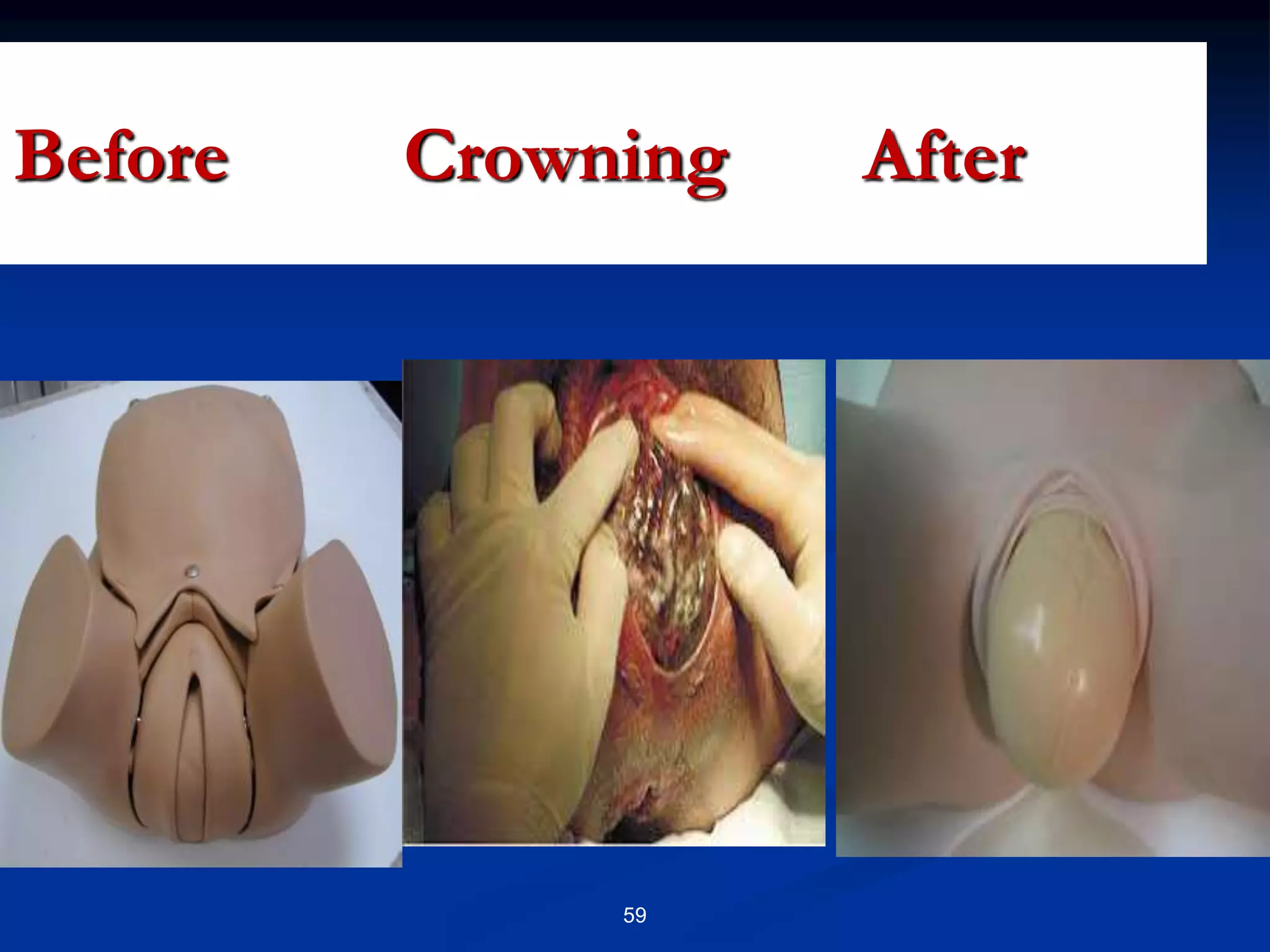 Before Crowning After

59